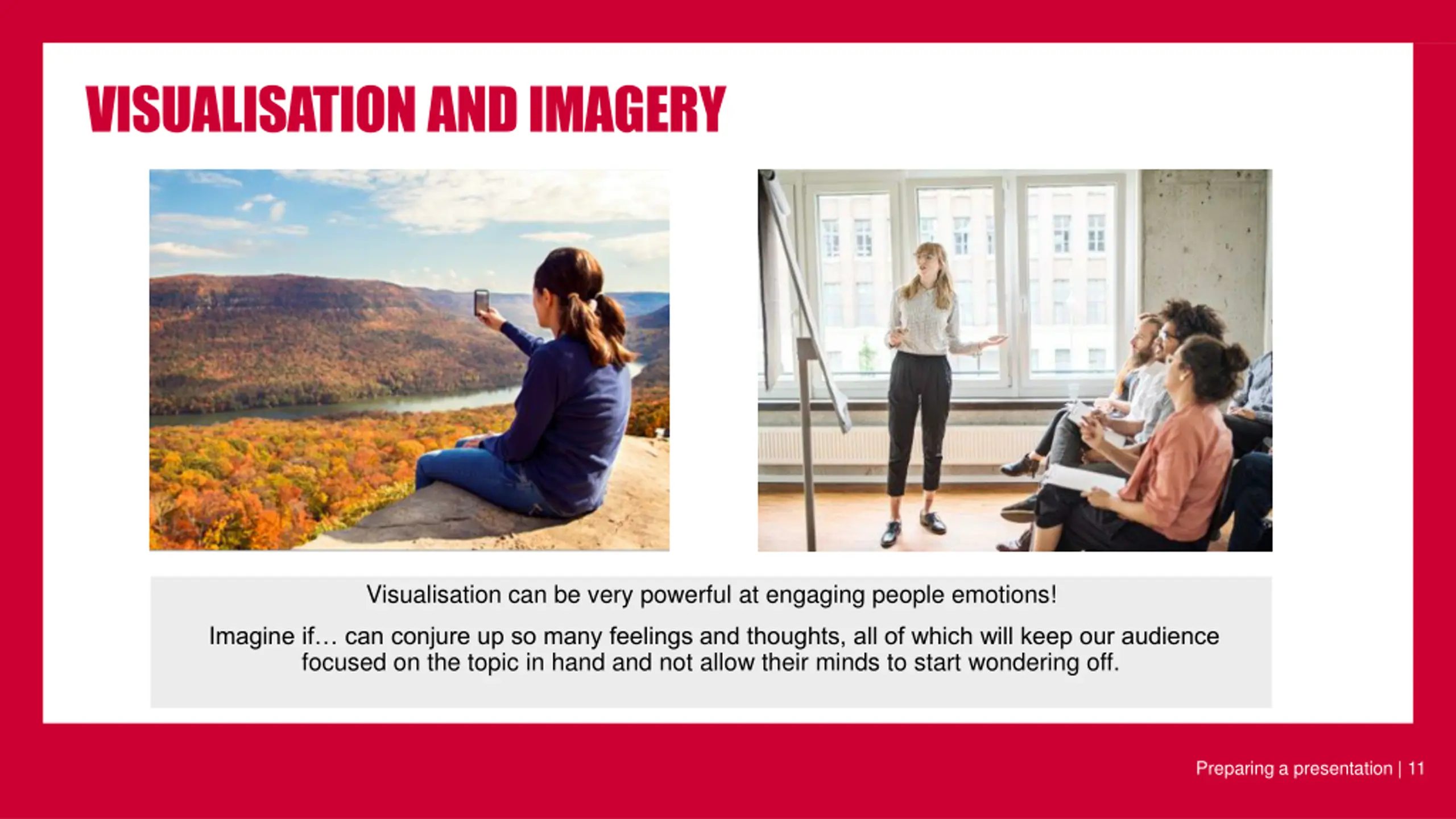 VISUALISATION AND IMAGERY

Visualisation can be very powerful at engaging people emotions!

Imagine if… can conjure up so many feelings and thoughts, all of which will keep our audience focused on the topic in hand and not allow their minds to start wondering off.

Preparing a presentation | 11